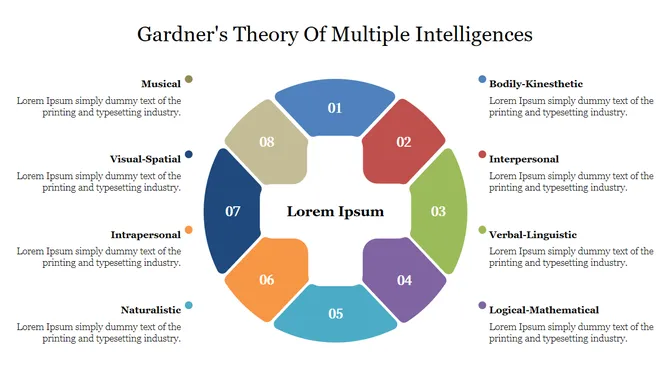 Gardner's Theory Of Multiple Intelligences

Musical
Lorem Ipsum simply dummy text of the printing and typesetting industry.

Visual-Spatial
Lorem Ipsum simply dummy text of the printing and typesetting industry.

Intrapersonal
Lorem Ipsum simply dummy text of the printing and typesetting industry.

Naturalistic
Lorem Ipsum simply dummy text of the printing and typesetting industry.

01
02
03
04
05
06
07
08
Lorem Ipsum

Bodily-Kinesthetic
Lorem Ipsum simply dummy text of the printing and typesetting industry.

Interpersonal
Lorem Ipsum simply dummy text of the printing and typesetting industry.

Verbal-Linguistic
Lorem Ipsum simply dummy text of the printing and typesetting industry.

Logical-Mathematical
Lorem Ipsum simply dummy text of the printing and typesetting industry.